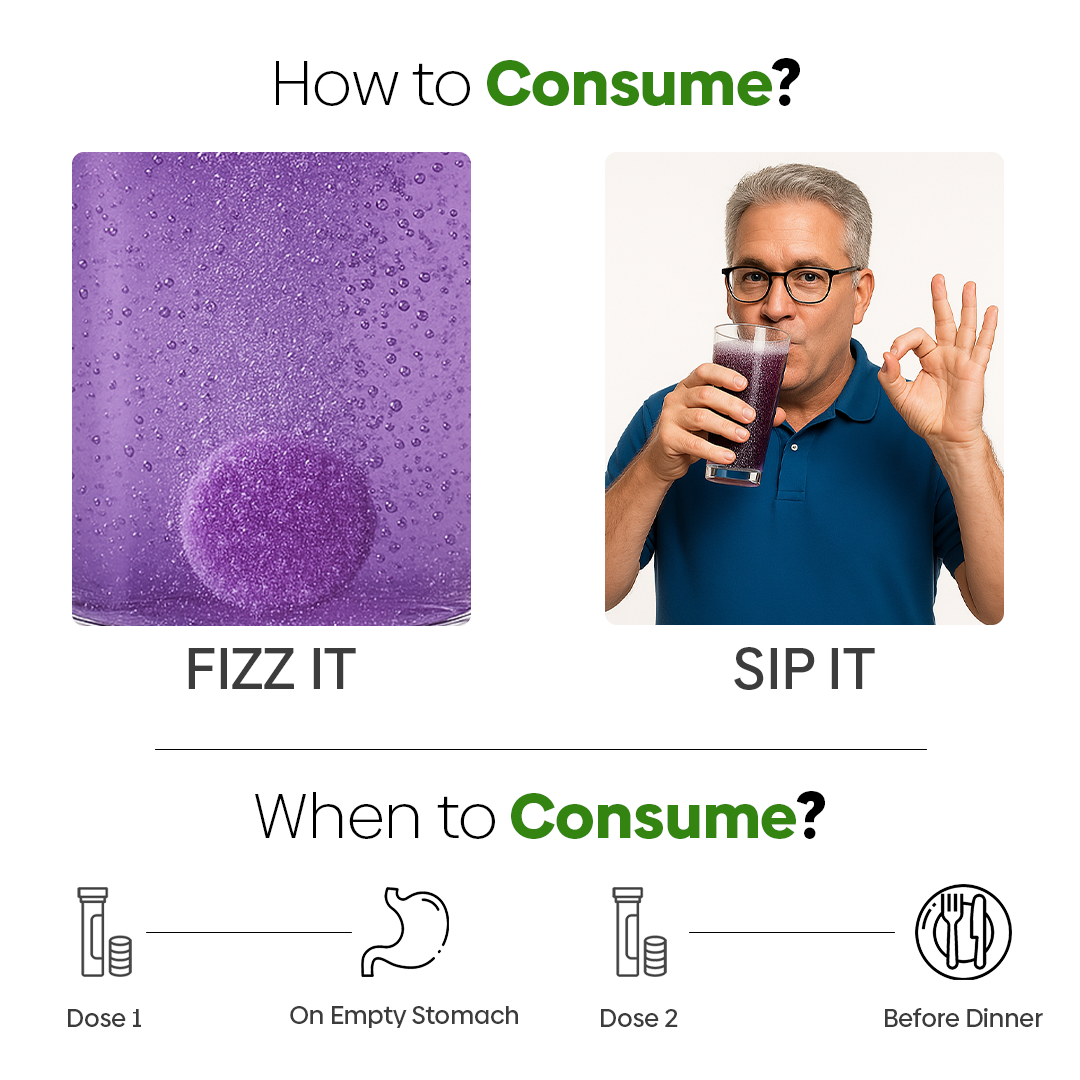 How to Consume?

FIZZ IT

SIP IT

When to Consume?

Dose 1

On Empty Stomach

Dose 2

Before Dinner